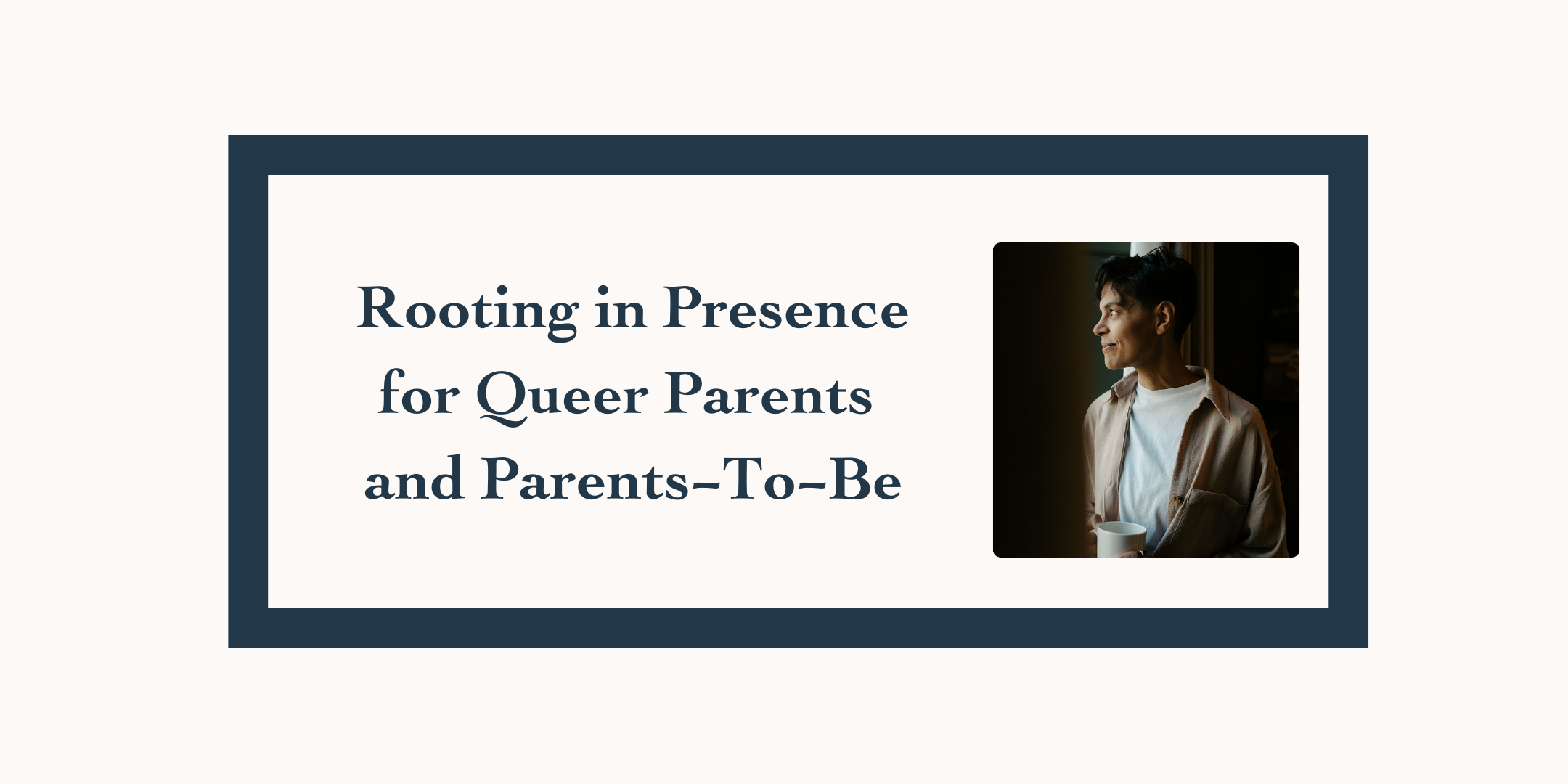 Rooting in Presence for Queer Parents and Parents-To-Be